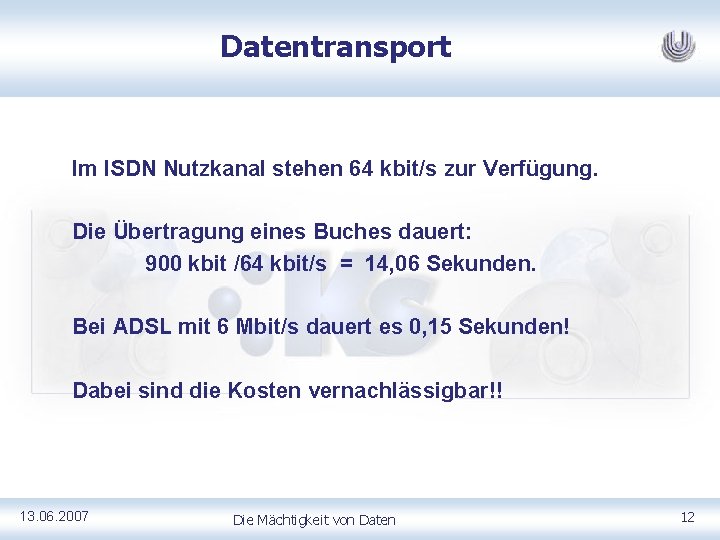 Datentransport

Im ISDN Nutzkanal stehen 64 kbit/s zur Verfügung.

Die Übertragung eines Buches dauert:
900 kbit /64 kbit/s = 14,06 Sekunden.

Bei ADSL mit 6 Mbit/s dauert es 0,15 Sekunden!

Dabei sind die Kosten vernachlässigbar!!

13.06.2007

Die Mächtigkeit von Daten

12